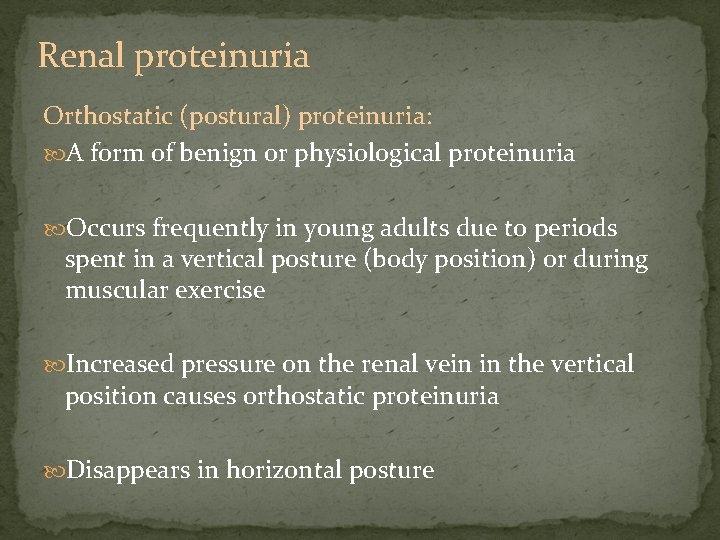 Renal proteinuria

Orthostatic (postural) proteinuria:

A form of benign or physiological proteinuria

Occurs frequently in young adults due to periods spent in a vertical posture (body position) or during muscular exercise

Increased pressure on the renal vein in the vertical position causes orthostatic proteinuria

Disappears in horizontal posture